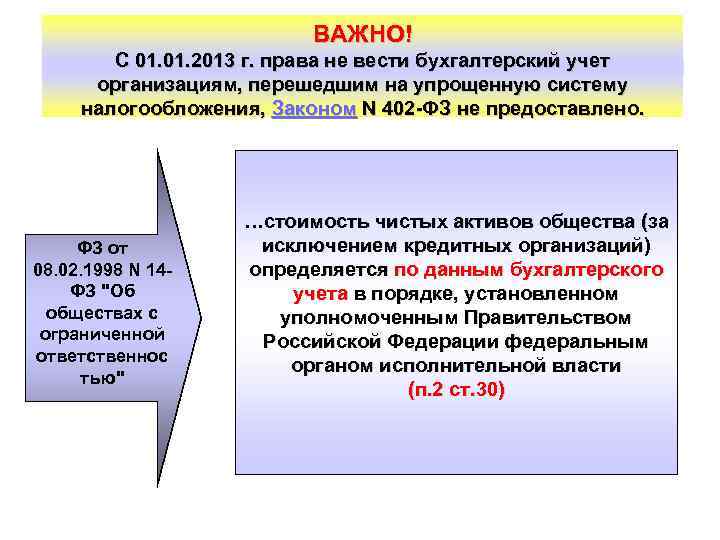 ВАЖНО!
С 01.01.2013 г. права не вести бухгалтерский учет организациям, перешедшим на упрощенную систему налогообложения, Законом N 402-ФЗ не предоставлено.

ФЗ от 08.02.1998 N 14-ФЗ "Об обществах с ограниченной ответственностью"

…стоимость чистых активов общества (за исключением кредитных организаций) определяется по данным бухгалтерского учета в порядке, установленном уполномоченным Правительством Российской Федерации федеральным органом исполнительной власти
(п.2 ст.30)